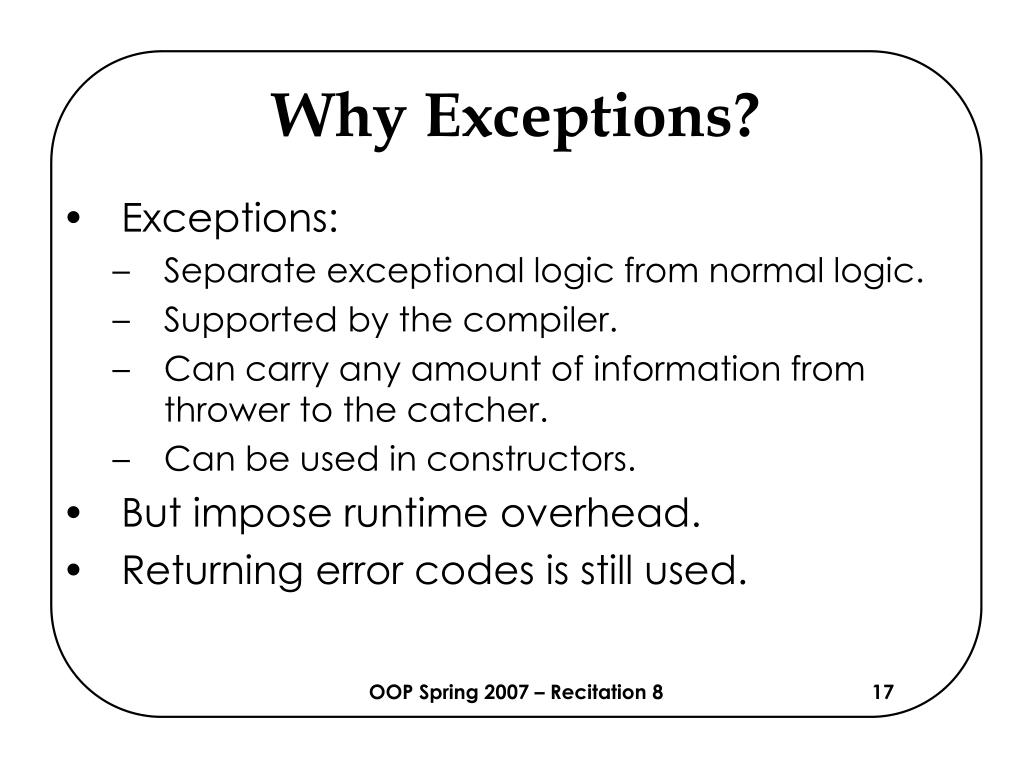 Why Exceptions?

• Exceptions:
  – Separate exceptional logic from normal logic.
  – Supported by the compiler.
  – Can carry any amount of information from thrower to the catcher.
  – Can be used in constructors.
• But impose runtime overhead.
• Returning error codes is still used.

OOP Spring 2007 – Recitation 8

17